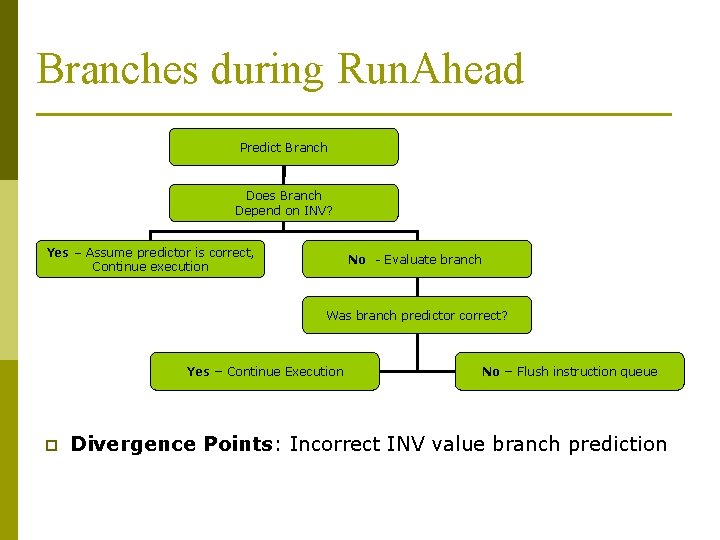 Branches during RunAhead

Predict Branch

Does Branch
Depend on INV?

Yes – Assume predictor is correct, Continue execution

No - Evaluate branch

Was branch predictor correct?

Yes – Continue Execution

No – Flush instruction queue

Divergence Points: Incorrect INV value branch prediction